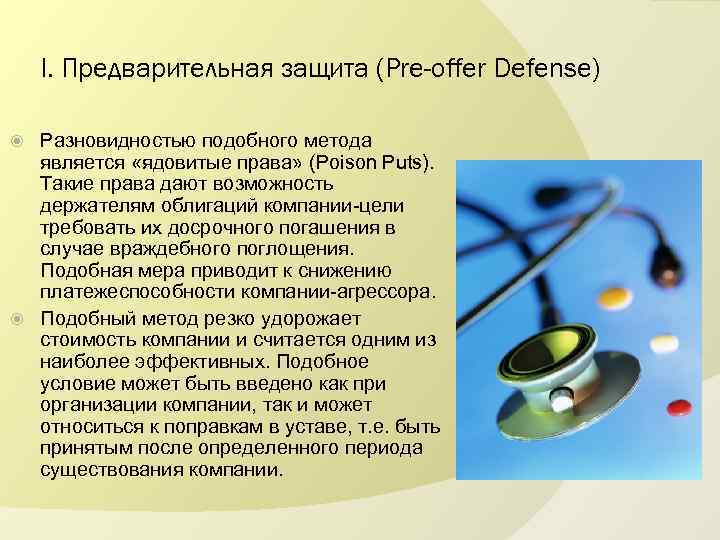 I. Предварительная защита (Pre-offer Defense)

Разновидностью подобного метода является «ядовитые права» (Poison Puts). Такие права дают возможность держателям облигаций компании-цели требовать их досрочного погашения в случае враждебного поглощения. Подобная мера приводит к снижению платежеспособности компании-агрессора.

Подобный метод резко удорожает стоимость компании и считается одним из наиболее эффективных. Подобное условие может быть введено как при организации компании, так и может относиться к поправкам в уставе, т.е. быть принятым после определенного периода существования компании.